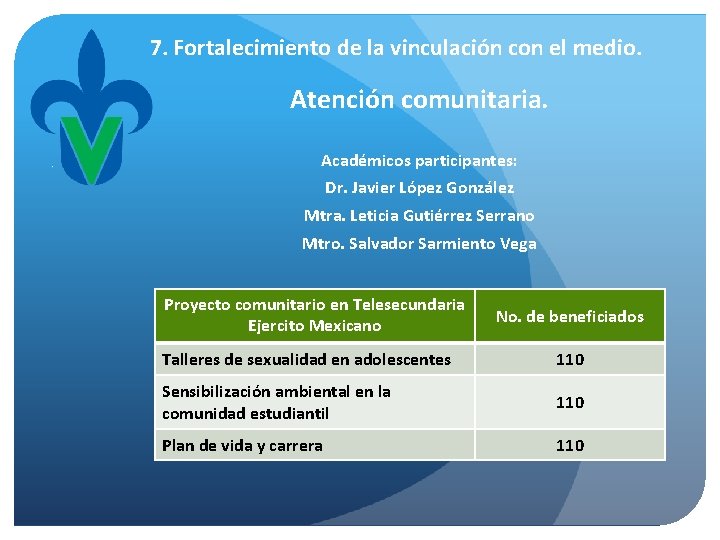 7. Fortalecimiento de la vinculación con el medio.

Atención comunitaria.

Académicos participantes:
Dr. Javier López González
Mtra. Leticia Gutiérrez Serrano
Mtro. Salvador Sarmiento Vega

| Proyecto comunitario en Telesecundaria Ejercito Mexicano | No. de beneficiados |
|---|---|
| Talleres de sexualidad en adolescentes | 110 |
| Sensibilización ambiental en la comunidad estudiantil | 110 |
| Plan de vida y carrera | 110 |